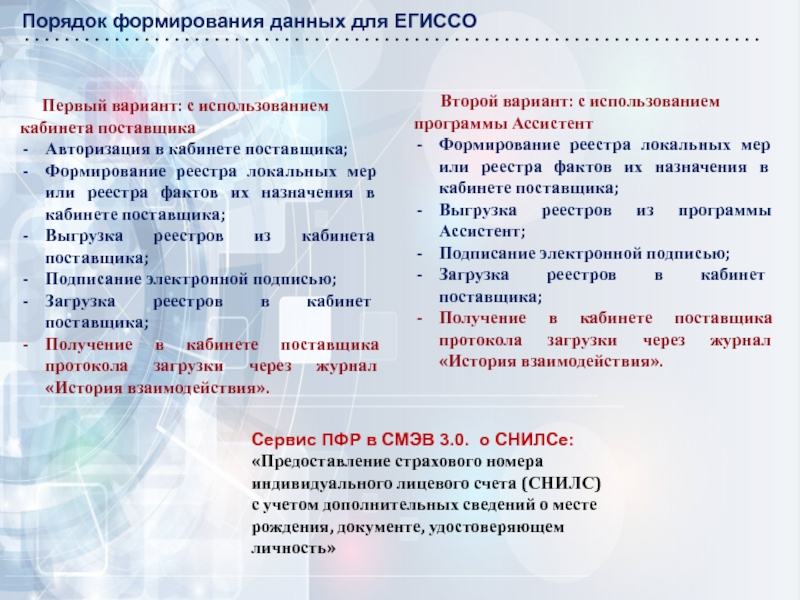 Порядок формирования данных для ЕГИССО

Первый вариант: с использованием кабинета поставщика
- Авторизация в кабинете поставщика;
- Формирование реестра локальных мер или реестра фактов их назначения в кабинете поставщика;
- Выгрузка реестров из кабинета поставщика;
- Подписание электронной подписью;
- Загрузка реестров в кабинет поставщика;
- Получение в кабинете поставщика протокола загрузки через журнал «История взаимодействия».

Второй вариант: с использованием программы Ассистент
- Формирование реестра локальных мер или реестра фактов их назначения в кабинете поставщика;
- Выгрузка реестров из программы Ассистент;
- Подписание электронной подписью;
- Загрузка реестров в кабинет поставщика;
- Получение в кабинете поставщика протокола загрузки через журнал «История взаимодействия».

Сервис ПФР в СМЭВ 3.0. о СНИЛСе:
«Предоставление страхового номера индивидуального лицевого счета (СНИЛС) с учетом дополнительных сведений о месте рождения, документе, удостоверяющем личность»